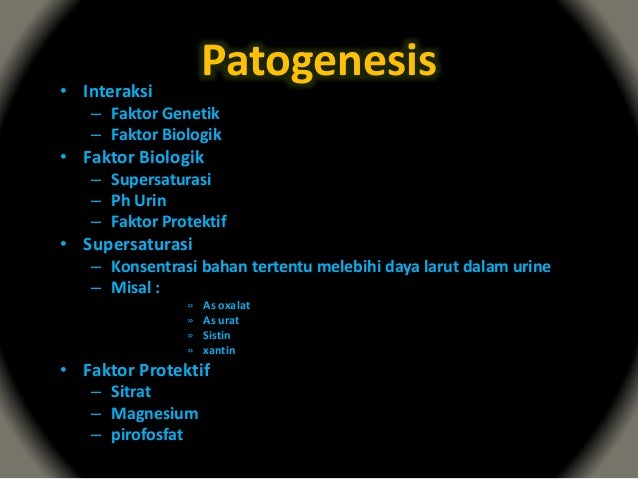 Patogenesis

• Interaksi
– Faktor Genetik
– Faktor Biologik
• Faktor Biologik
– Supersaturasi
– Ph Urin
– Faktor Protektif
• Supersaturasi
– Konsentrasi bahan tertentu melebihi daya larut dalam urine
– Misal :
» As oxalat
» As urat
» Sistin
» xantin
• Faktor Protektif
– Sitrat
– Magnesium
– pirofosfat